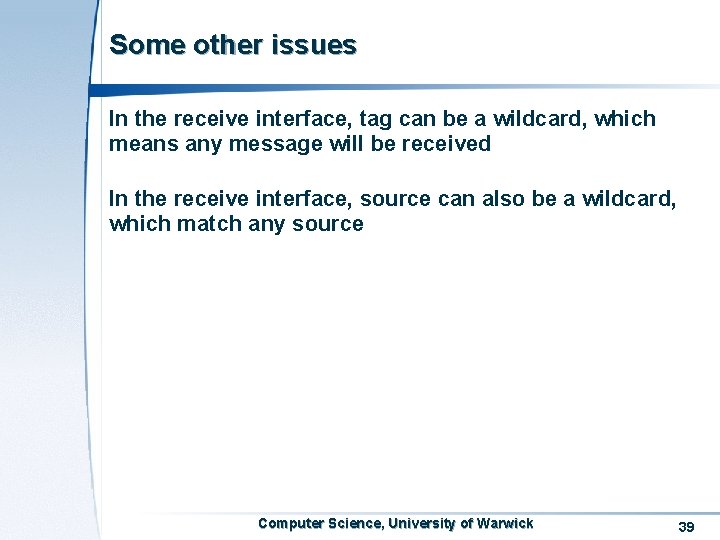 Some other issues

In the receive interface, tag can be a wildcard, which means any message will be received

In the receive interface, source can also be a wildcard, which match any source

Computer Science, University of Warwick

39